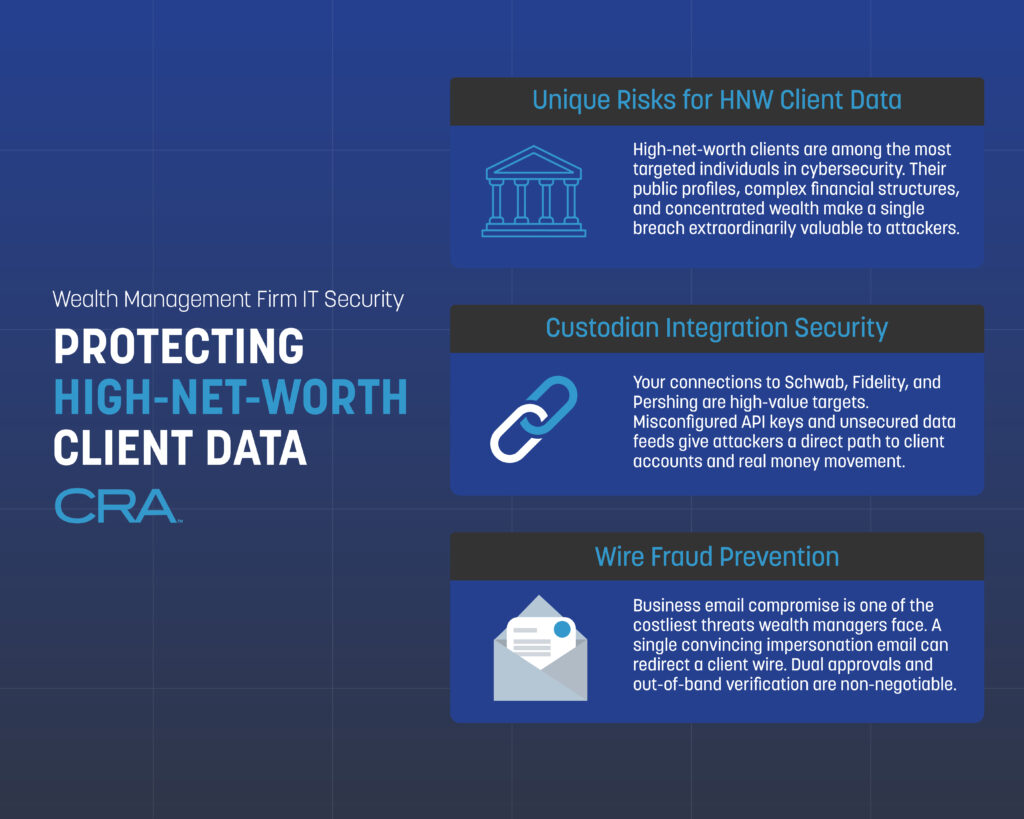 Wealth Management Firm IT Security

PROTECTING HIGH-NET-WORTH CLIENT DATA

CRA™

Unique Risks for HNW Client Data

High-net-worth clients are among the most targeted individuals in cybersecurity. Their public profiles, complex financial structures, and concentrated wealth make a single breach extraordinarily valuable to attackers.

Custodian Integration Security

Your connections to Schwab, Fidelity, and Pershing are high-value targets. Misconfigured API keys and unsecured data feeds give attackers a direct path to client accounts and real money movement.

Wire Fraud Prevention

Business email compromise is one of the costliest threats wealth managers face. A single convincing impersonation email can redirect a client wire. Dual approvals and out-of-band verification are non-negotiable.